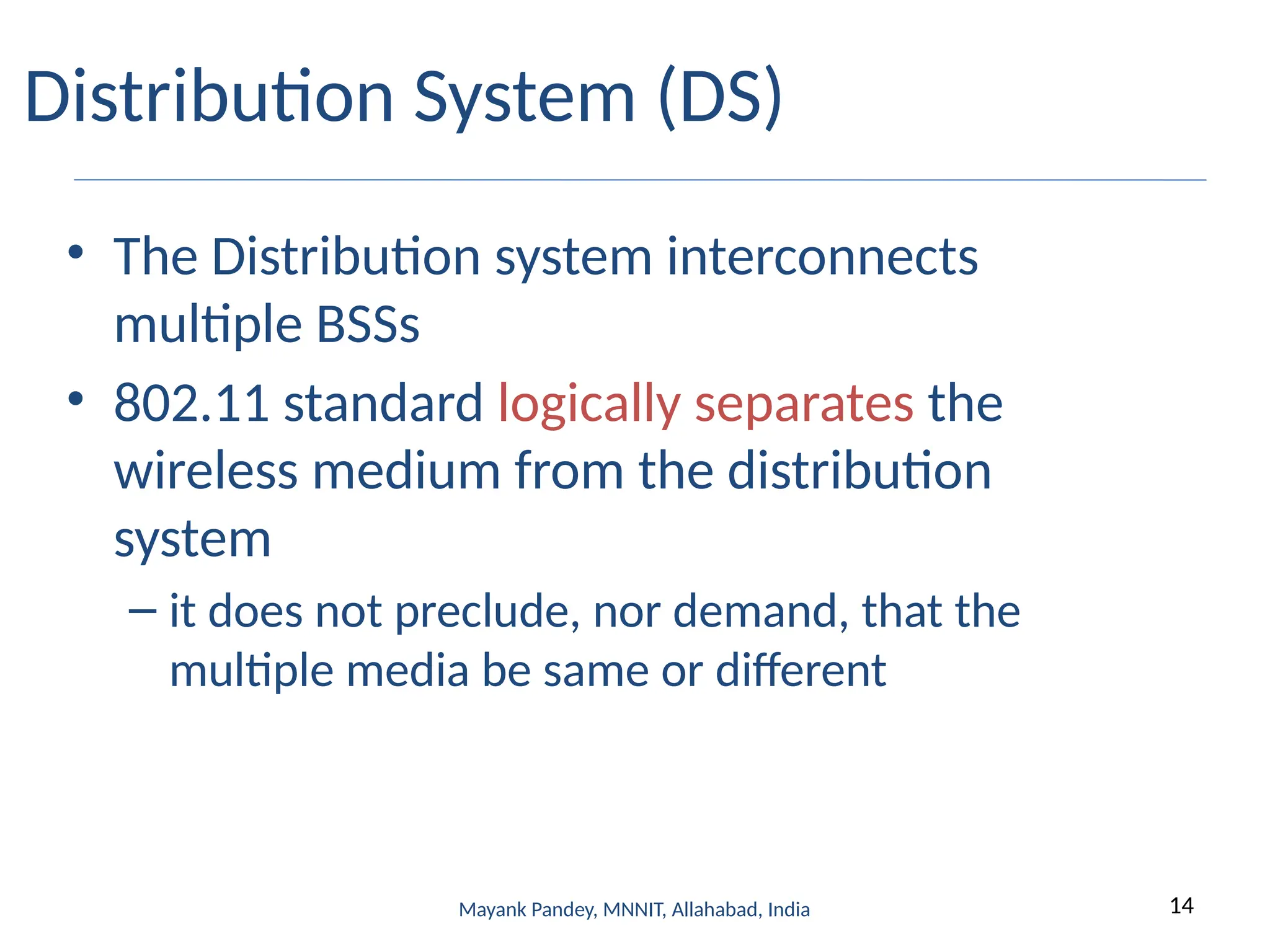 Distribution System (DS)

• The Distribution system interconnects multiple BSSs

• 802.11 standard logically separates the wireless medium from the distribution system

– it does not preclude, nor demand, that the multiple media be same or different

Mayank Pandey, MNNIT, Allahabad, India

14